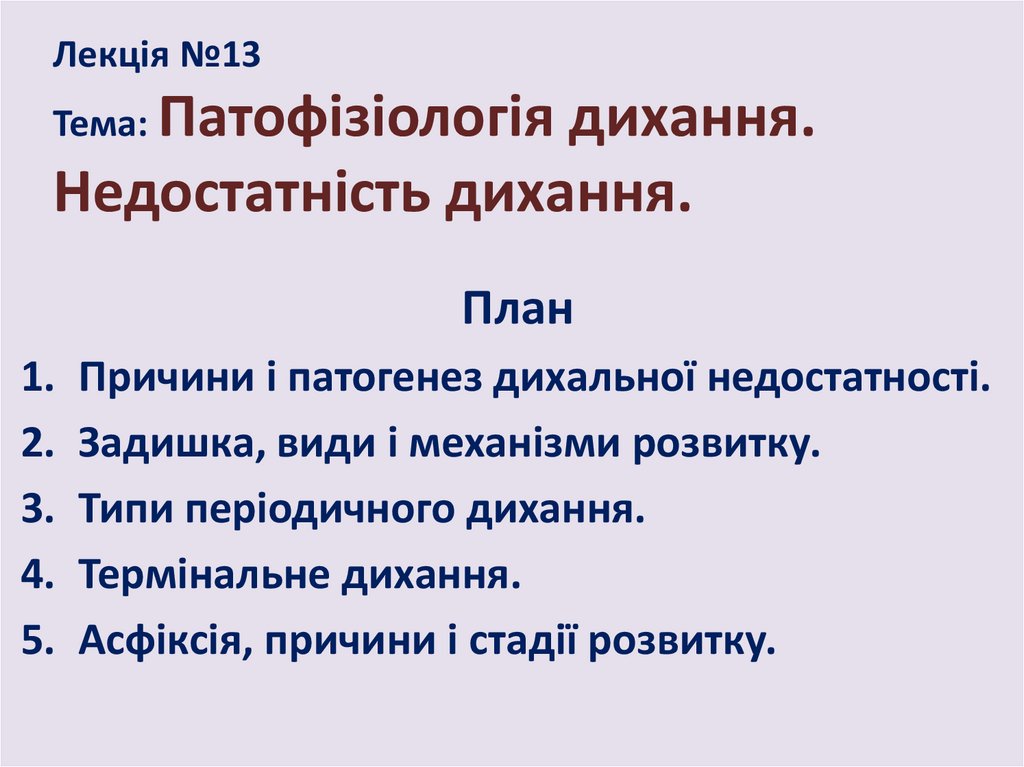 Лекція №13

Тема: Патофізіологія дихання. Недостатність дихання.

План

1. Причини і патогенез дихальної недостатності.
2. Задишка, види і механізми розвитку.
3. Типи періодичного дихання.
4. Термінальне дихання.
5. Асфіксія, причини і стадії розвитку.